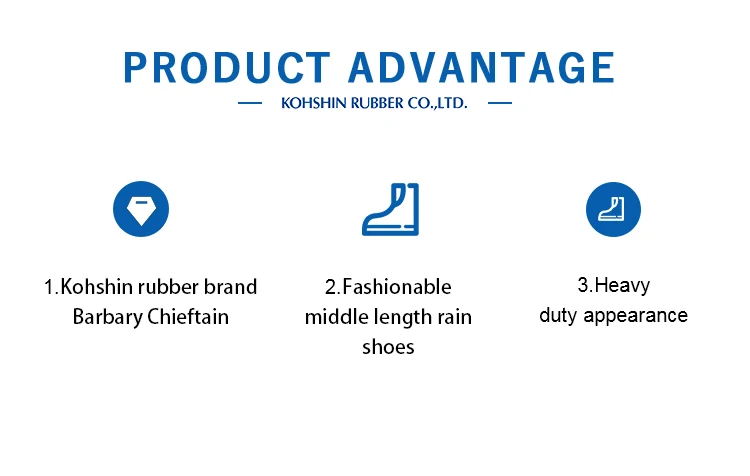 PRODUCT ADVANTAGE

KOHSHIN RUBBER CO.,LTD.

1.Kohshin rubber brand Barbary Chieftain

2.Fashionable middle length rain shoes

3.Heavy duty appearance